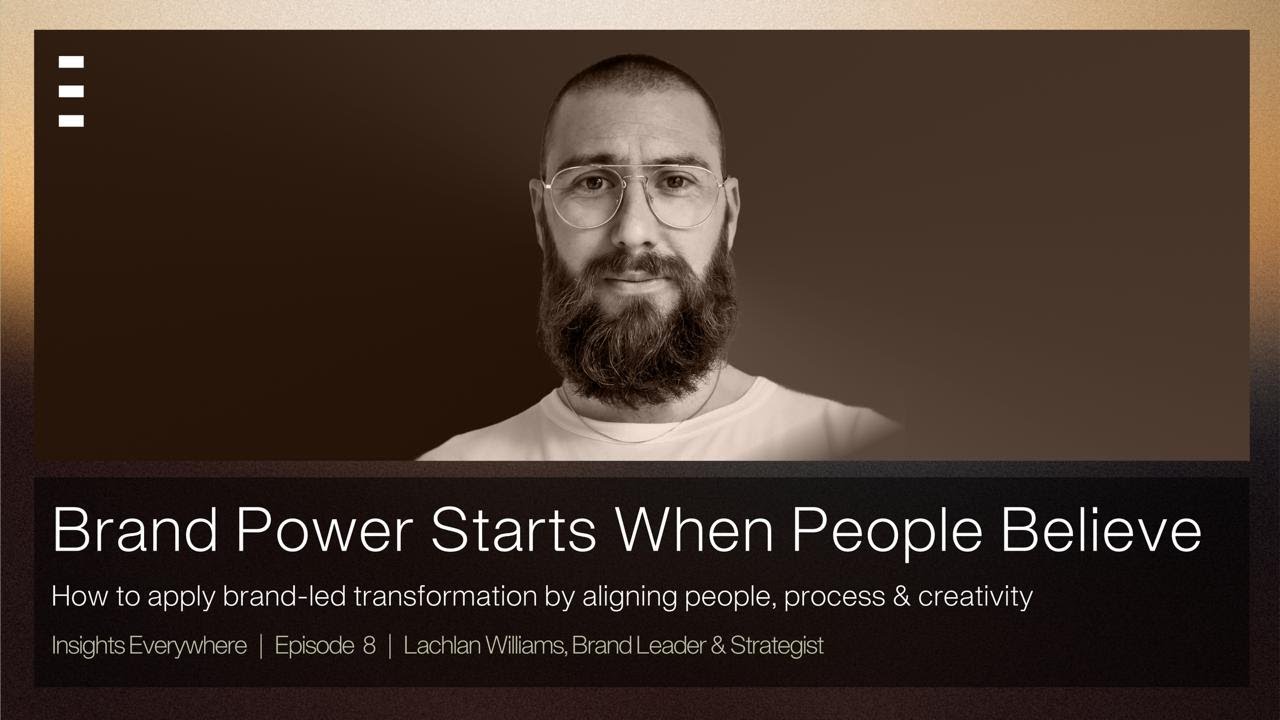 Brand Power Starts When People Believe

How to apply brand-led transformation by aligning people, process & creativity

Insights Everywhere | Episode 8 | Lachlan Williams, Brand Leader & Strategist